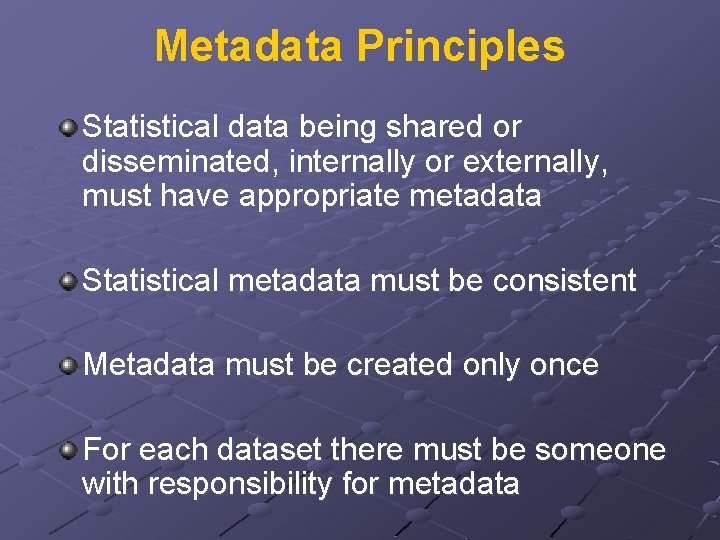 Metadata Principles

Statistical data being shared or disseminated, internally or externally, must have appropriate metadata

Statistical metadata must be consistent

Metadata must be created only once

For each dataset there must be someone with responsibility for metadata